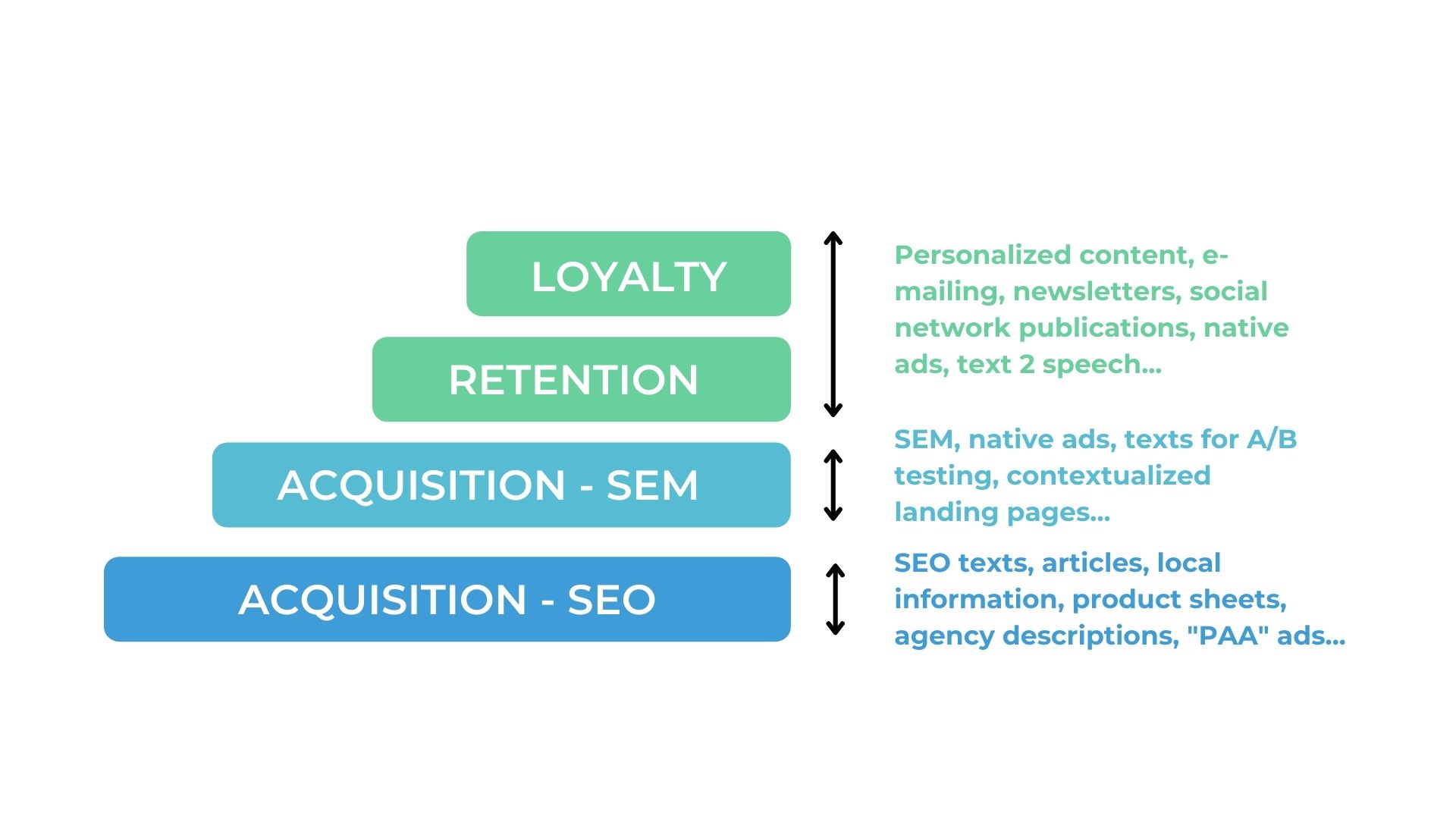 LOYALTY

RETENTION

ACQUISITION - SEM

ACQUISITION - SEO

Personalized content, e-mailing, newsletters, social network publications, native ads, text 2 speech...

SEM, native ads, texts for A/B testing, contextualized landing pages...

SEO texts, articles, local information, product sheets, agency descriptions, "PAA" ads...